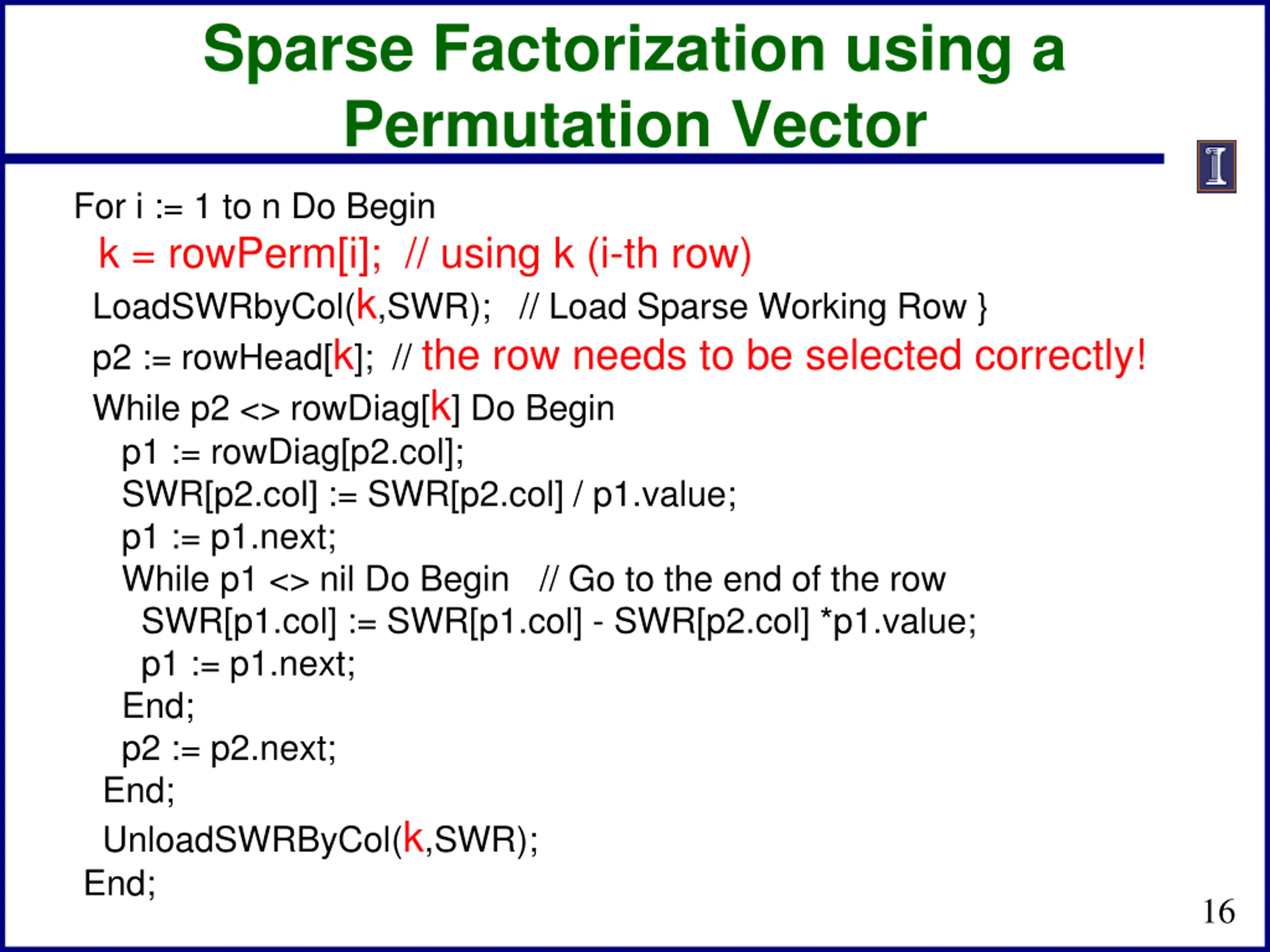 Sparse Factorization using a Permutation Vector

For i := 1 to n Do Begin
k = rowPerm[i]; // using k (i-th row)
LoadSWRbyCol(k,SWR); // Load Sparse Working Row }
p2 := rowHead[k]; // the row needs to be selected correctly!
While p2 <> rowDiag[k] Do Begin
p1 := rowDiag[p2.col];
SWR[p2.col] := SWR[p2.col] / p1.value;
p1 := p1.next;
While p1 <> nil Do Begin // Go to the end of the row
SWR[p1.col] := SWR[p1.col] - SWR[p2.col] *p1.value;
p1 := p1.next;
End;
p2 := p2.next;
End;
UnloadSWRByCol(k,SWR);
End;

16